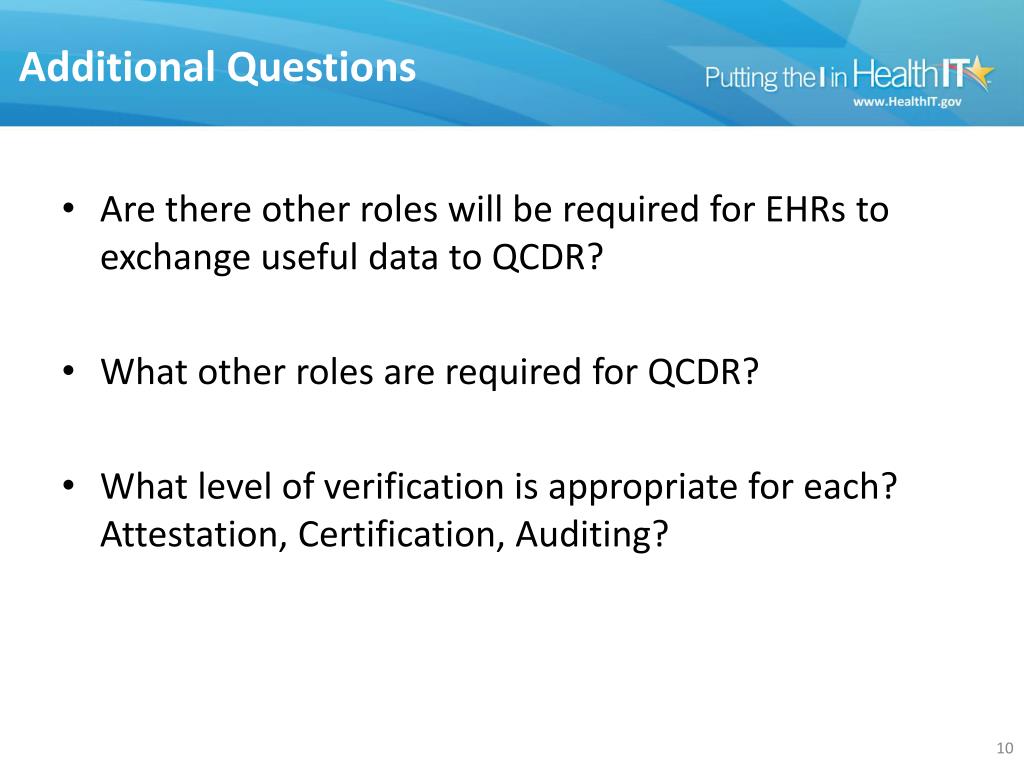 Additional Questions

Putting the I in HealthIT
www.HealthIT.gov

• Are there other roles will be required for EHRs to exchange useful data to QCDR?

• What other roles are required for QCDR?

• What level of verification is appropriate for each? Attestation, Certification, Auditing?

10